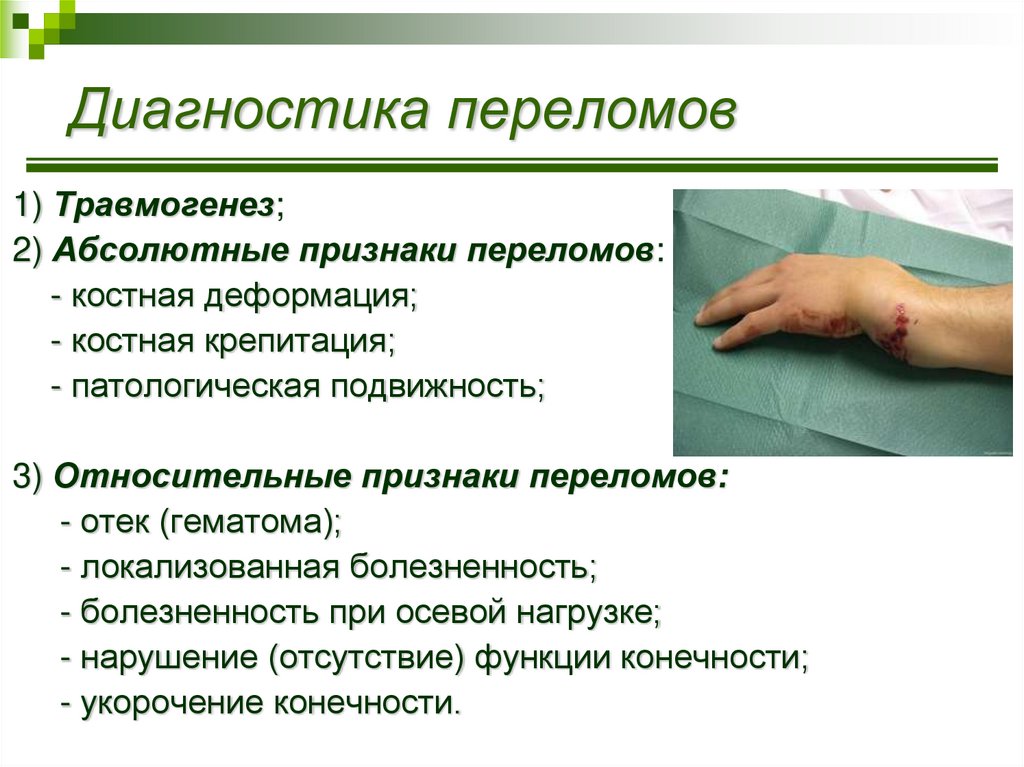 Диагностика переломов

1) Травмогенез;

2) Абсолютные признаки переломов:

- костная деформация;

- костная крепитация;

- патологическая подвижность;

3) Относительные признаки переломов:

- отек (гематома);

- локализованная болезненность;

- болезненность при осевой нагрузке;

- нарушение (отсутствие) функции конечности;

- укорочение конечности.